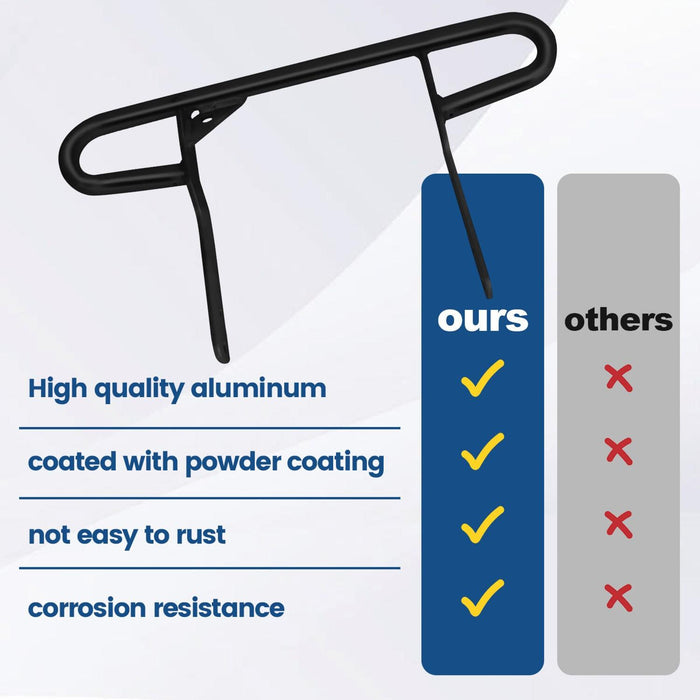 |  | ours | others |
|---|---|---|
| High quality aluminum | ✓ | ✗ |
| coated with powder coating | ✓ | ✗ |
| not easy to rust | ✓ | ✗ |
| corrosion resistance | ✓ | ✗ |